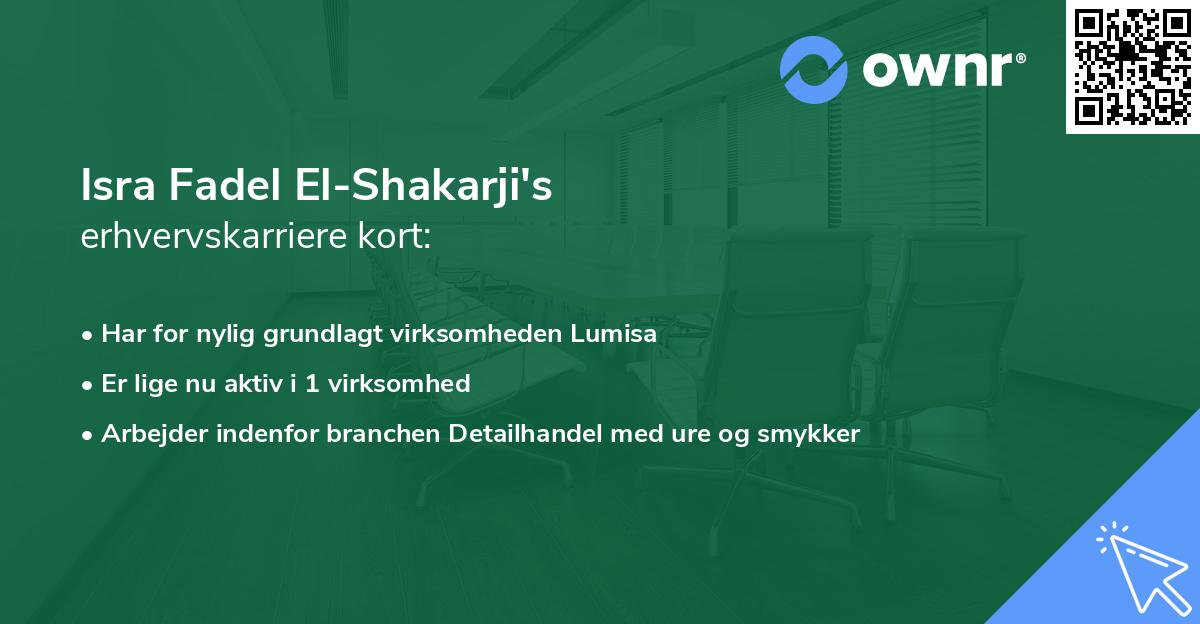 ownr®

Isra Fadel El-Shakarji's
erhvervskarriere kort:

• Har for nylig grundlagt virksomheden Lumisa
• Er lige nu aktiv i 1 virksomhed
• Arbejder indenfor branchen Detailhandel med ure og smykker